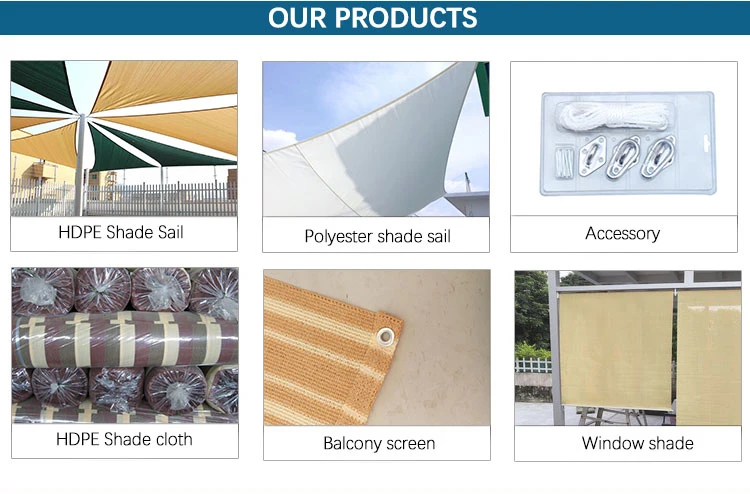 OUR PRODUCTS

HDPE Shade Sail

Polyester shade sail

Accessory

HDPE Shade cloth

Balcony screen

Window shade